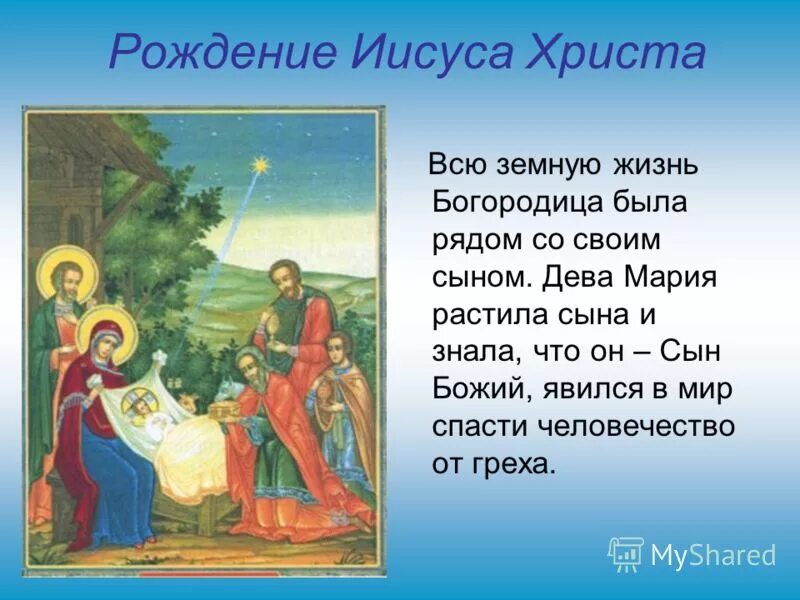 Рождение Иисуса Христа

Всю земную жизнь Богородица была рядом со своим сыном. Дева Мария растила сына и знала, что он – Сын Божий, явился в мир спасти человечество от греха.

MyShared